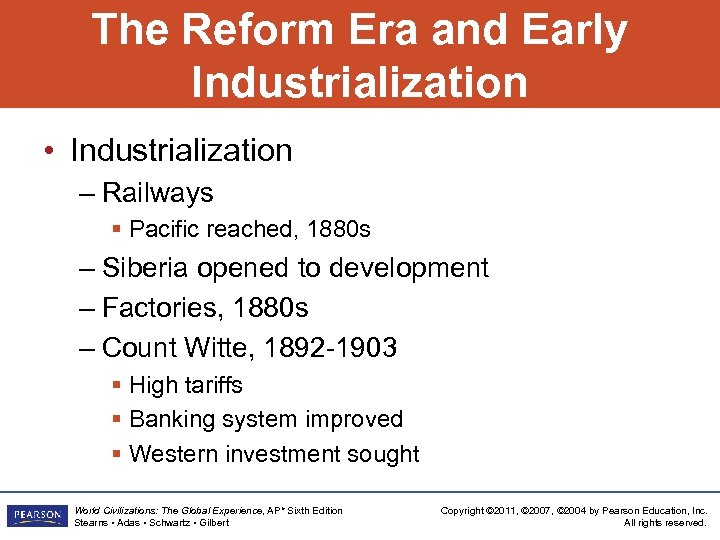 The Reform Era and Early Industrialization

• Industrialization
– Railways
▪ Pacific reached, 1880s
– Siberia opened to development
– Factories, 1880s
– Count Witte, 1892-1903
▪ High tariffs
▪ Banking system improved
▪ Western investment sought

PEARSON

World Civilizations: The Global Experience, AP* Sixth Edition
Stearns • Adas • Schwartz • Gilbert

Copyright ©2011, ©2007, ©2004 by Pearson Education, Inc.
All rights reserved.